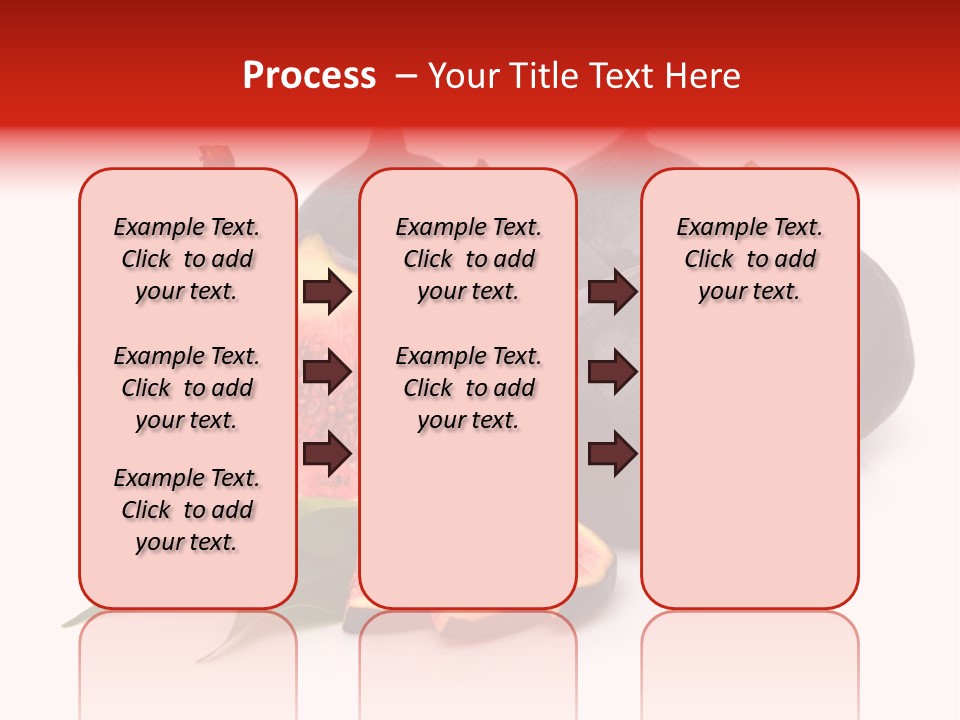 Process – Your Title Text Here

Example Text. Click to add your text.

Example Text. Click to add your text.

Example Text. Click to add your text.

Example Text. Click to add your text.

Example Text. Click to add your text.

Example Text. Click to add your text.